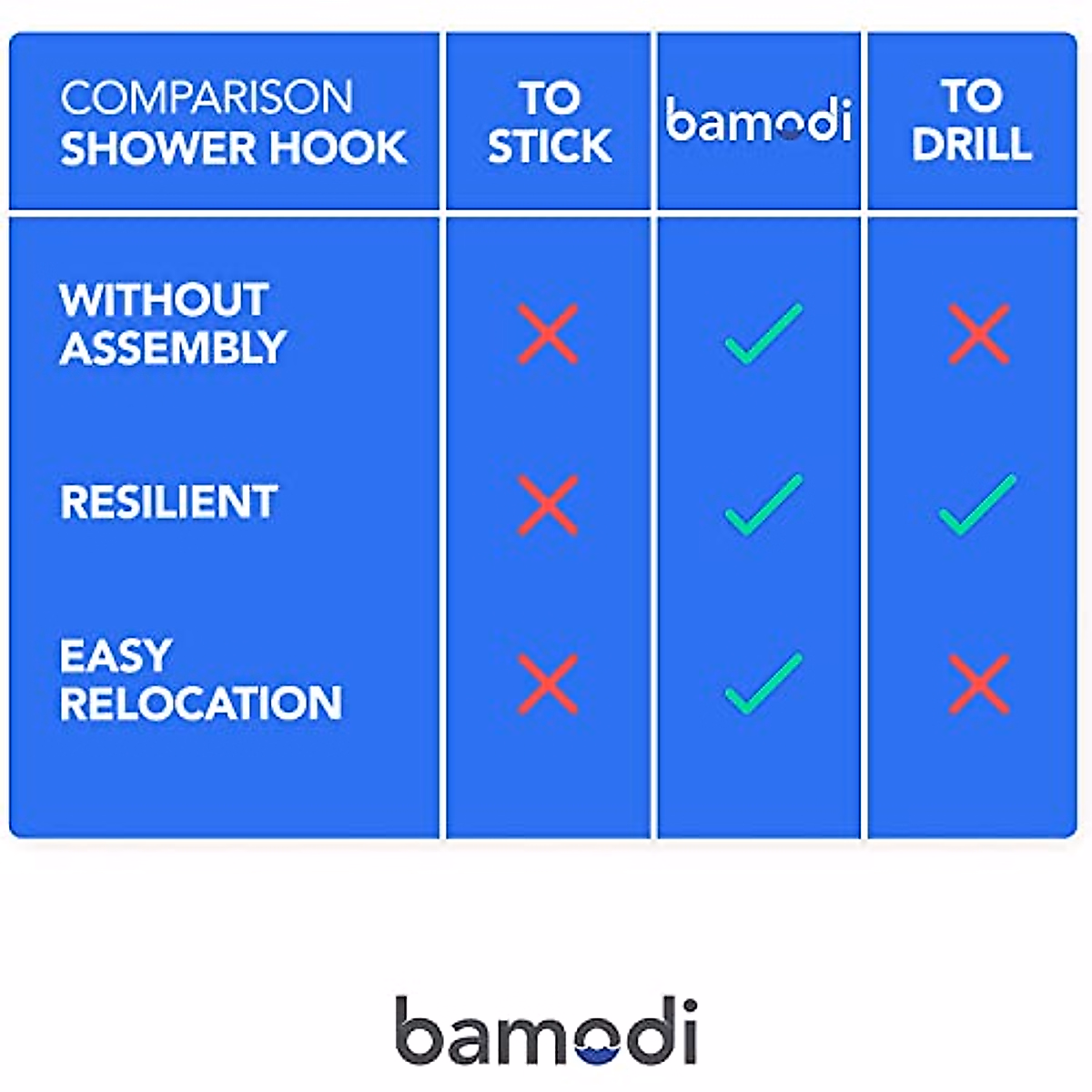 | COMPARISON SHOWER HOOK | TO STICK | bamodi | TO DRILL |
|---|---|---|---|
| WITHOUT ASSEMBLY | ✗ | ✓ | ✗ |
| RESILIENT | ✗ | ✓ | ✓ |
| EASY RELOCATION | ✗ | ✓ | ✗ |

bamodi